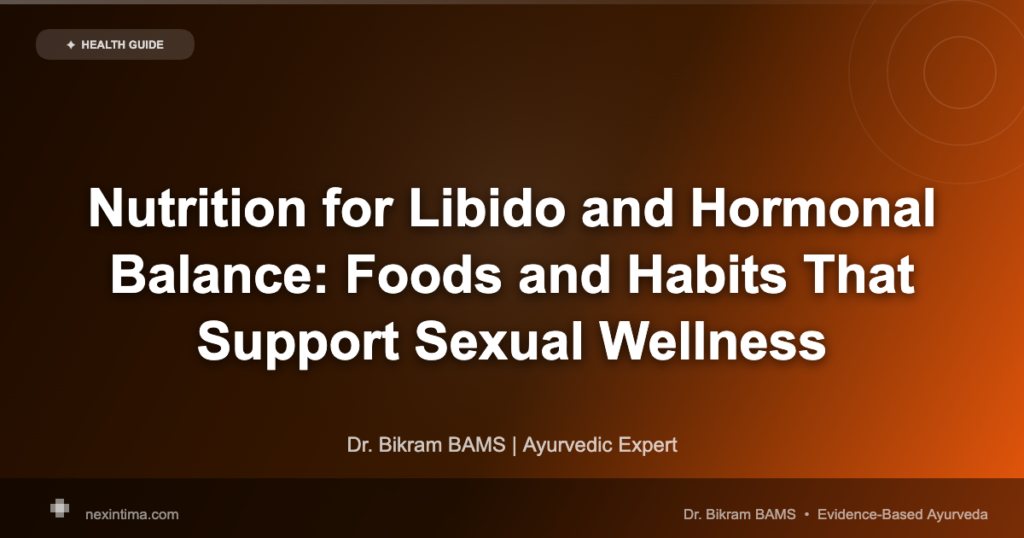 ✦ HEALTH GUIDE

Nutrition for Libido and Hormonal Balance: Foods and Habits That Support Sexual Wellness

Dr. Bikram BAMS | Ayurvedic Expert

nexintima.com

Dr. Bikram BAMS • Evidence-Based Ayurveda